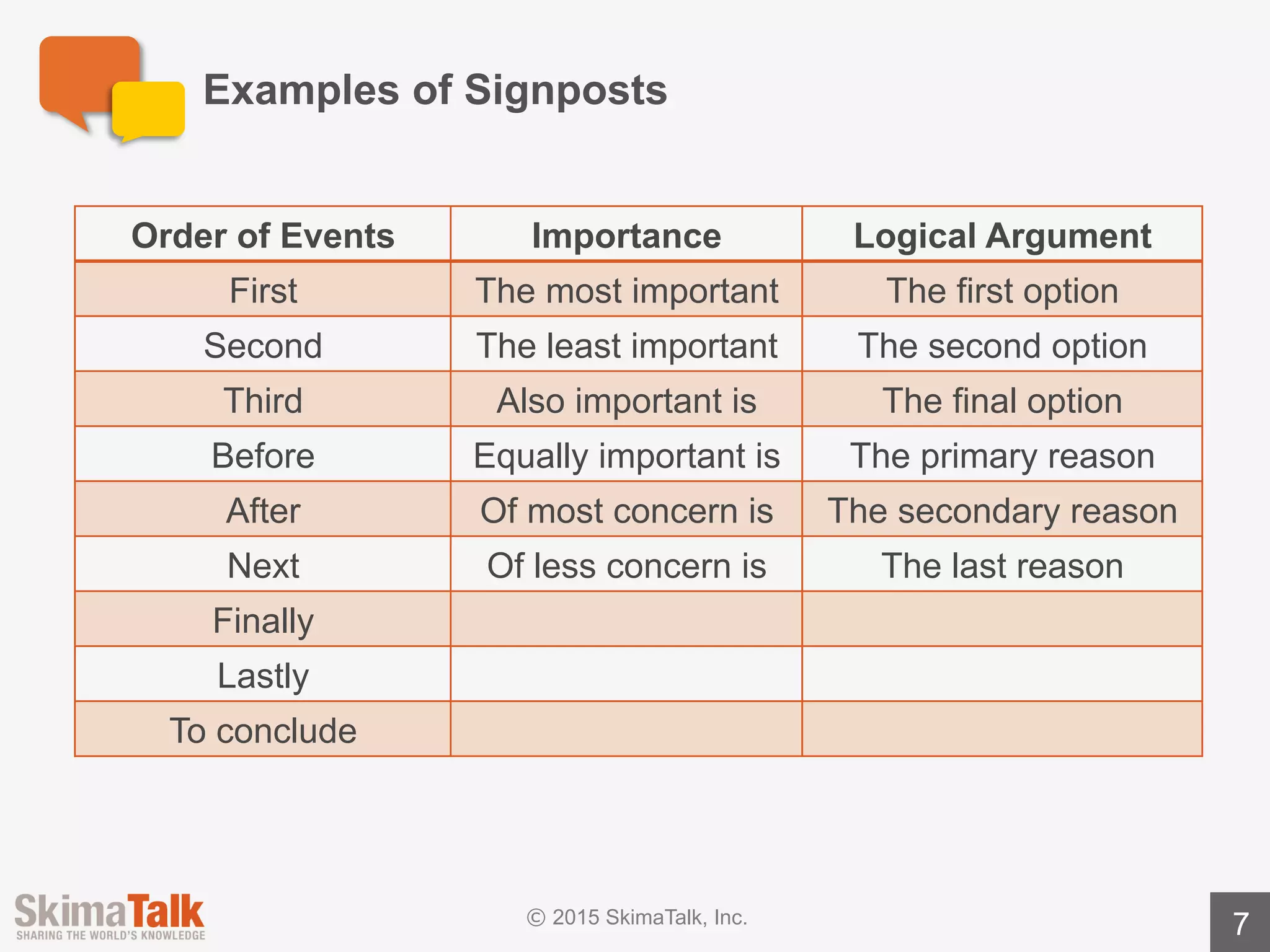 Examples of Signposts

| Order of Events | Importance | Logical Argument |
|---|---|---|
| First | The most important | The first option |
| Second | The least important | The second option |
| Third | Also important is | The final option |
| Before | Equally important is | The primary reason |
| After | Of most concern is | The secondary reason |
| Next | Of less concern is | The last reason |
| Finally | | |
| Lastly | | |
| To conclude | | |

SkimaTalk
SHARING THE WORLD'S KNOWLEDGE

© 2015 SkimaTalk, Inc.

7